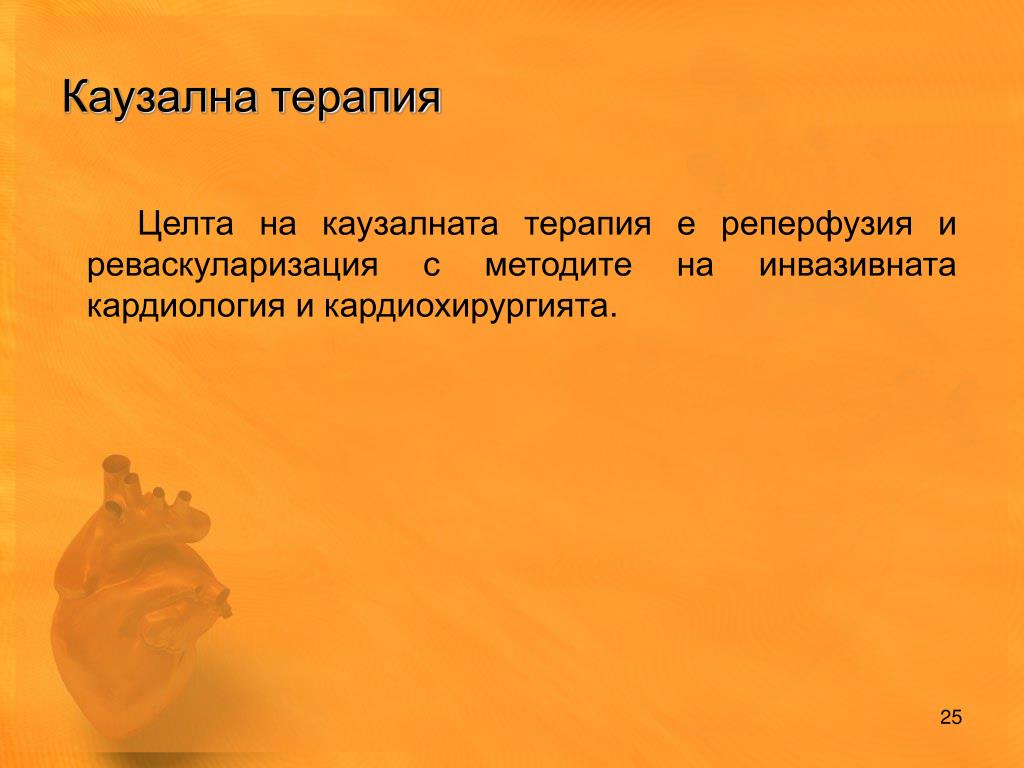 Каузална терапия

Целта на каузалната терапия е реперфузия и реваскуларизация с методите на инвазивната кардиология и кардиохирургията.

25